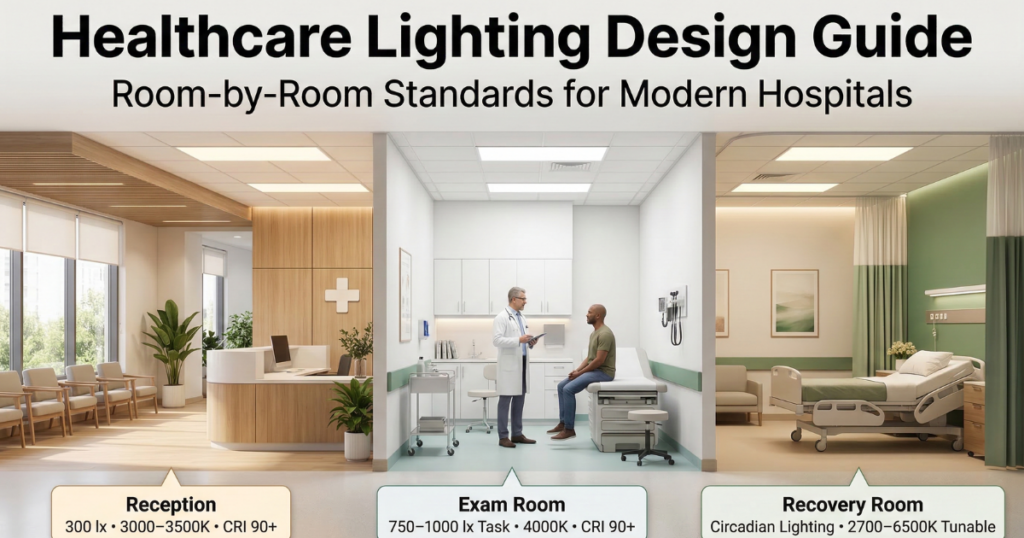 Healthcare Lighting Design Guide

Room-by-Room Standards for Modern Hospitals

Reception
300 lx • 3000–3500K • CRI 90+

Exam Room
750–1000 lx Task • 4000K • CRI 90+

Recovery Room
Circadian Lighting • 2700–6500K Tunable